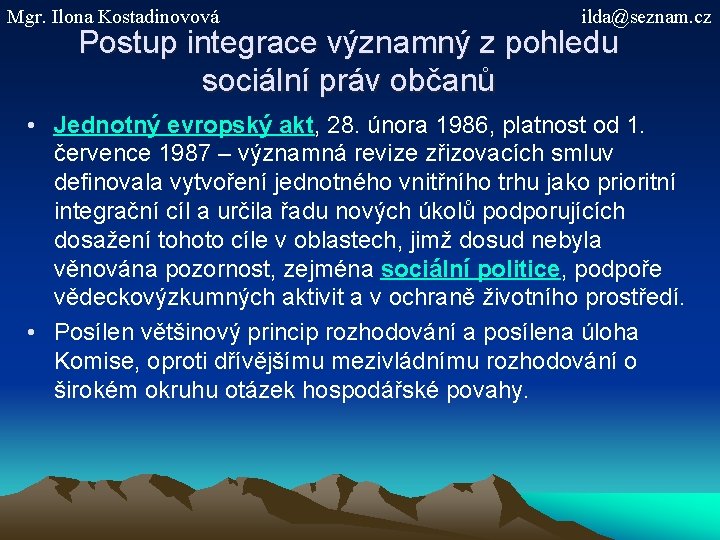 Mgr. Ilona Kostadinovová ilda@seznam.cz

Postup integrace významný z pohledu sociální práv občanů

• Jednotný evropský akt, 28. února 1986, platnost od 1. července 1987 – významná revize zřizovacích smluv definovala vytvoření jednotného vnitřního trhu jako prioritní integrační cíl a určila řadu nových úkolů podporujících dosažení tohoto cíle v oblastech, jimž dosud nebyla věnována pozornost, zejména sociální politice, podpoře vědeckovýzkumných aktivit a v ochraně životního prostředí.

• Posílen většinový princip rozhodování a posílena úloha Komise, oproti dřívějšímu mezivládnímu rozhodování o širokém okruhu otázek hospodářské povahy.